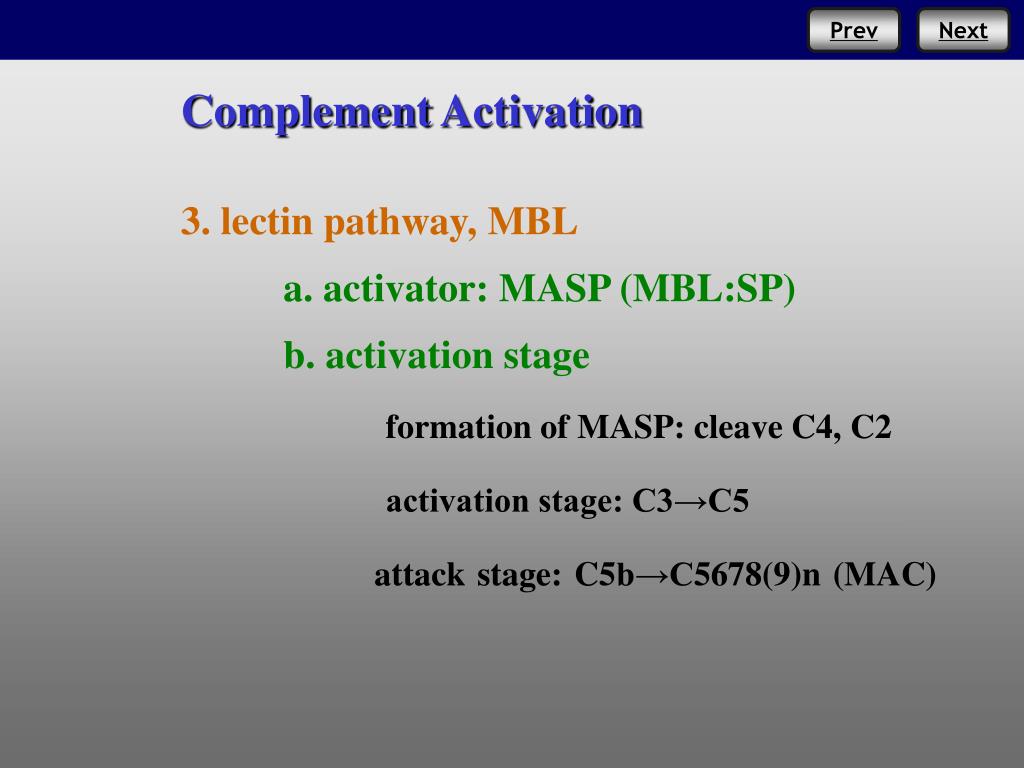 Prev Next

Complement Activation

3. lectin pathway, MBL

a. activator: MASP (MBL:SP)

b. activation stage

formation of MASP: cleave C4, C2

activation stage: C3→C5

attack stage: C5b→C5678(9)n (MAC)